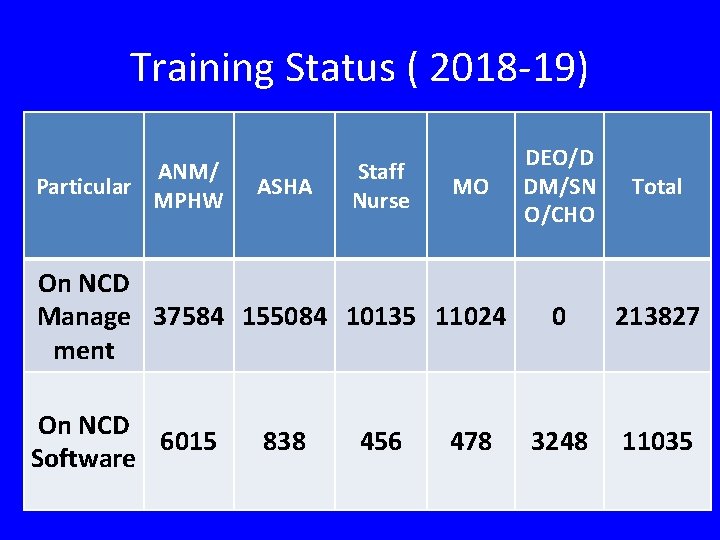 Training Status ( 2018-19)

| Particular | ANM/ MPHW | ASHA | Staff Nurse | MO | DEO/DDM/SNO/CHO | Total |
|---|---|---|---|---|---|---|
| On NCD Management | 37584 | 155084 | 10135 | 11024 | 0 | 213827 |
| On NCD Software | 6015 | 838 | 456 | 478 | 3248 | 11035 |